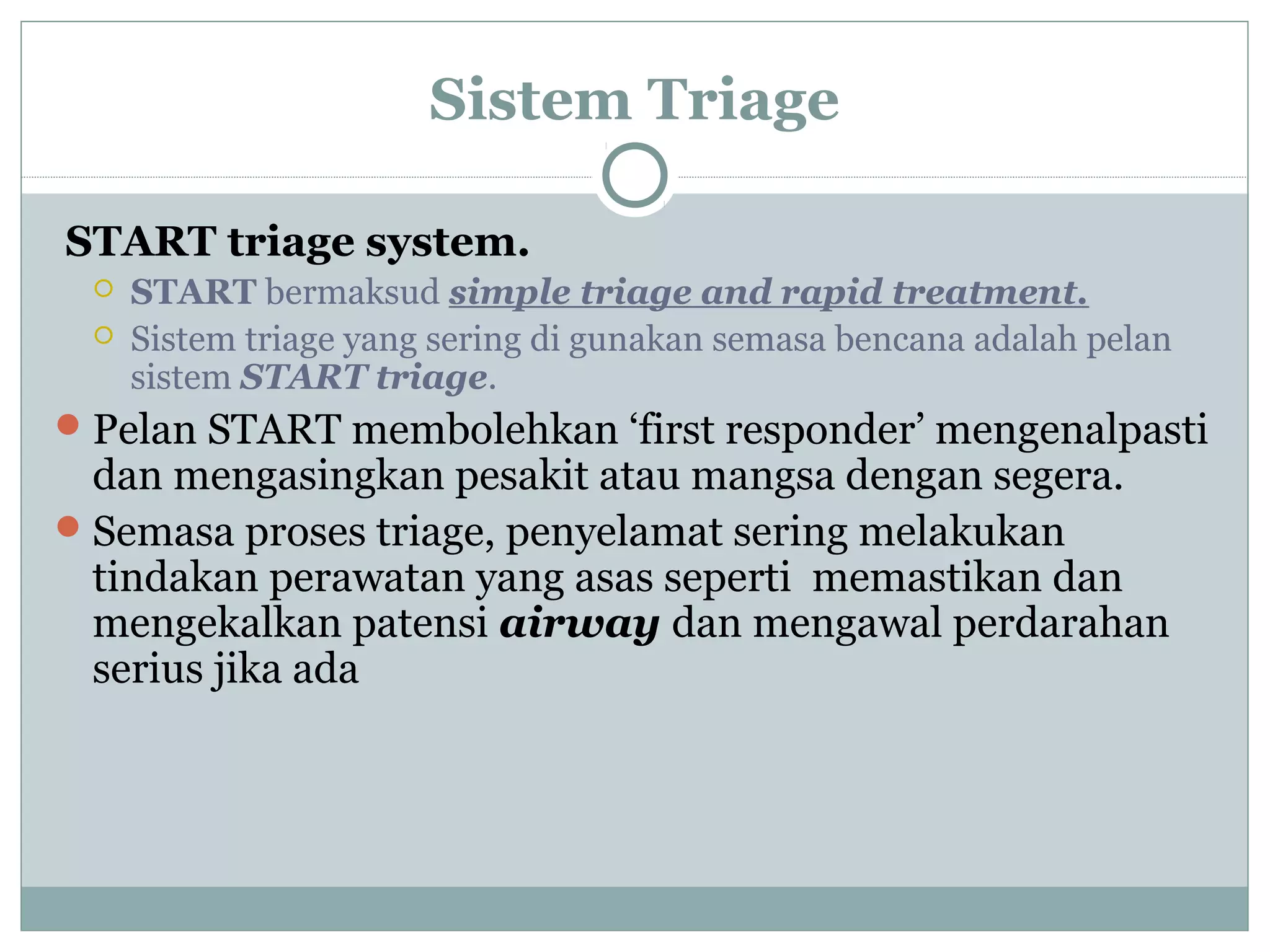 Sistem Triage

START triage system.

START bermaksud simple triage and rapid treatment.

Sistem triage yang sering di gunakan semasa bencana adalah pelan sistem START triage.

Pelan START membolehkan ‘first responder’ mengenalpasti dan mengasingkan pesakit atau mangsa dengan segera.

Semasa proses triage, penyelamat sering melakukan tindakan perawatan yang asas seperti memastikan dan mengekalkan patensi airway dan mengawal perdarahan serius jika ada